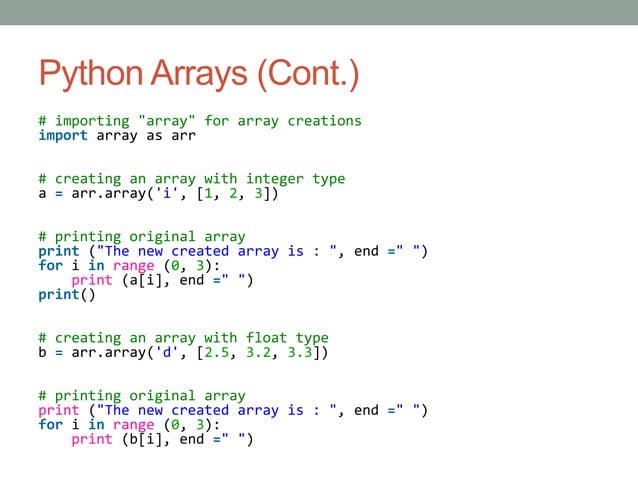 Python Arrays (Cont.)

# importing "array" for array creations
import array as arr

# creating an array with integer type
a = arr.array('i', [1, 2, 3])

# printing original array
print ("The new created array is : ", end =" ")
for i in range (0, 3):
    print (a[i], end =" ")
print()

# creating an array with float type
b = arr.array('d', [2.5, 3.2, 3.3])

# printing original array
print ("The new created array is : ", end =" ")
for i in range (0, 3):
    print (b[i], end =" ")